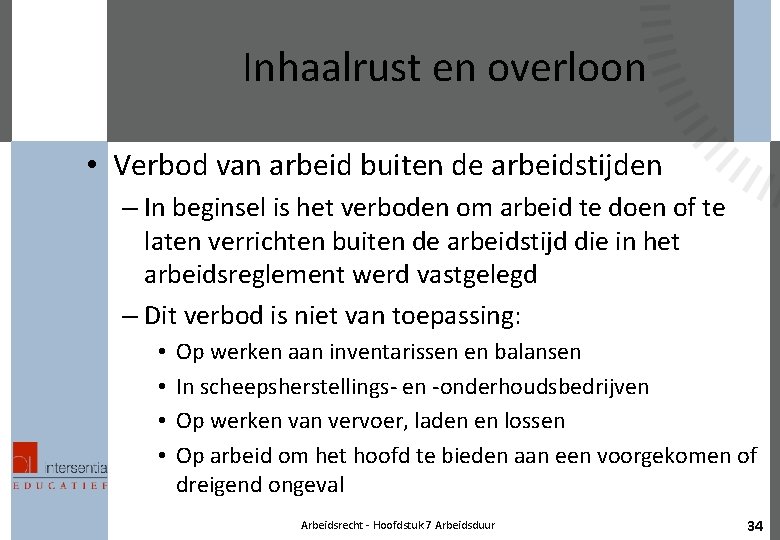 Inhaalrust en overloon

• Verbod van arbeid buiten de arbeidstijden
– In beginsel is het verboden om arbeid te doen of te laten verrichten buiten de arbeidstijd die in het arbeidsreglement werd vastgelegd
– Dit verbod is niet van toepassing:
• Op werken aan inventarissen en balansen
• In scheepsherstellings- en -onderhoudsbedrijven
• Op werken van vervoer, laden en lossen
• Op arbeid om het hoofd te bieden aan een voorgekomen of dreigend ongeval

intersentia
EDUCATIEF

Arbeidsrecht - Hoofdstuk 7 Arbeidsduur

34